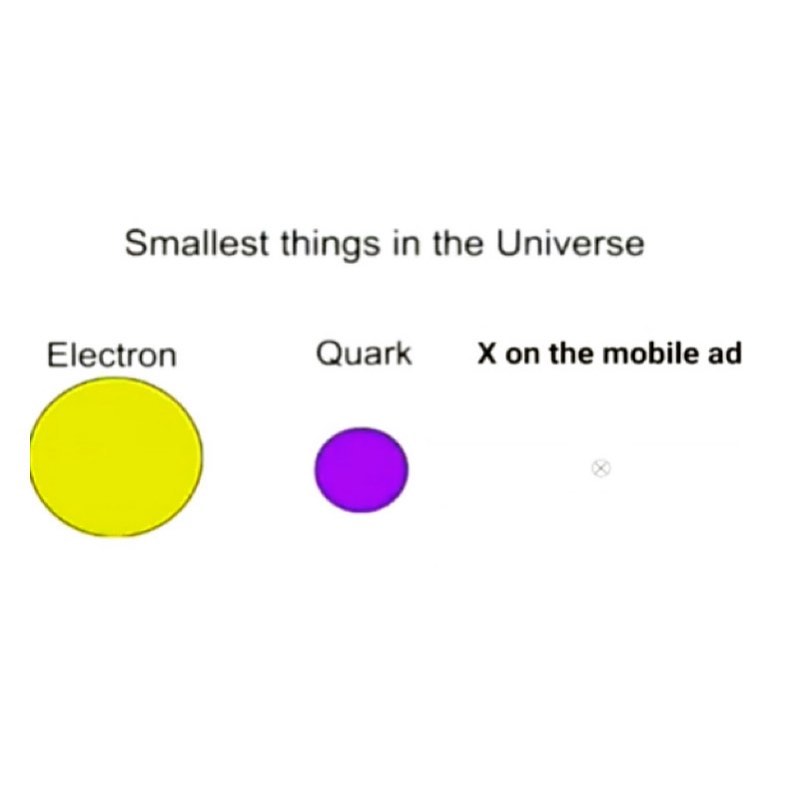 Smallest things in the Universe

Electron

Quark

X on the mobile ad